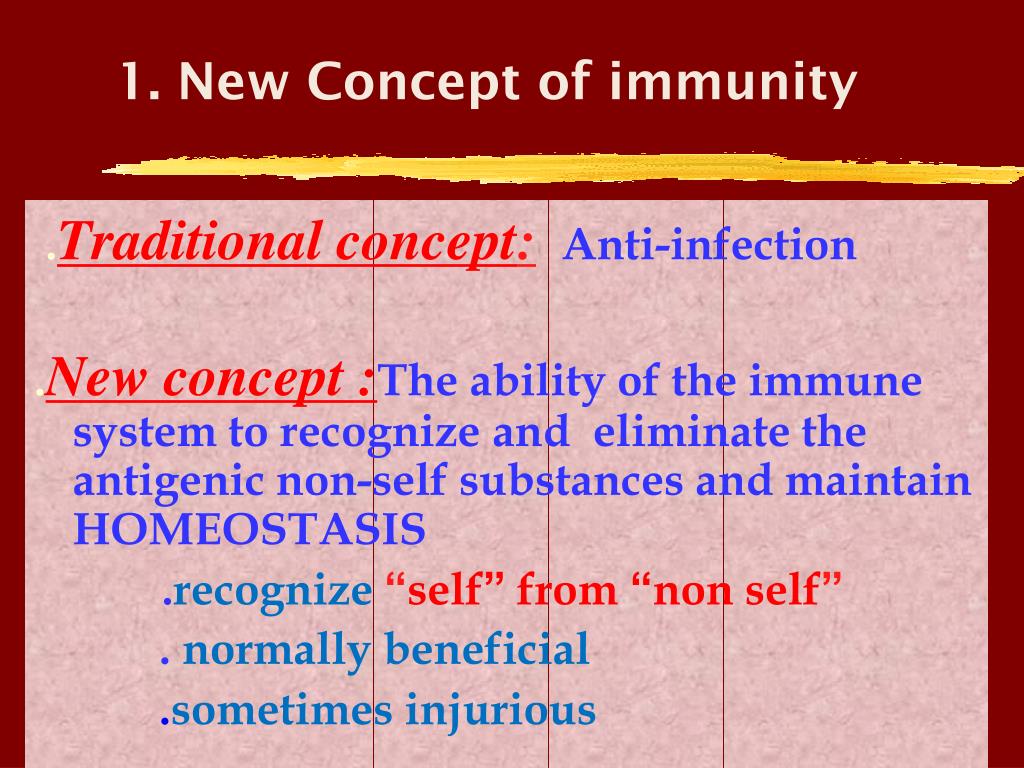 1. New Concept of immunity

.Traditional concept: Anti-infection

.New concept :The ability of the immune system to recognize and eliminate the antigenic non-self substances and maintain HOMEOSTASIS

.recognize “self” from “non self”

. normally beneficial

.sometimes injurious